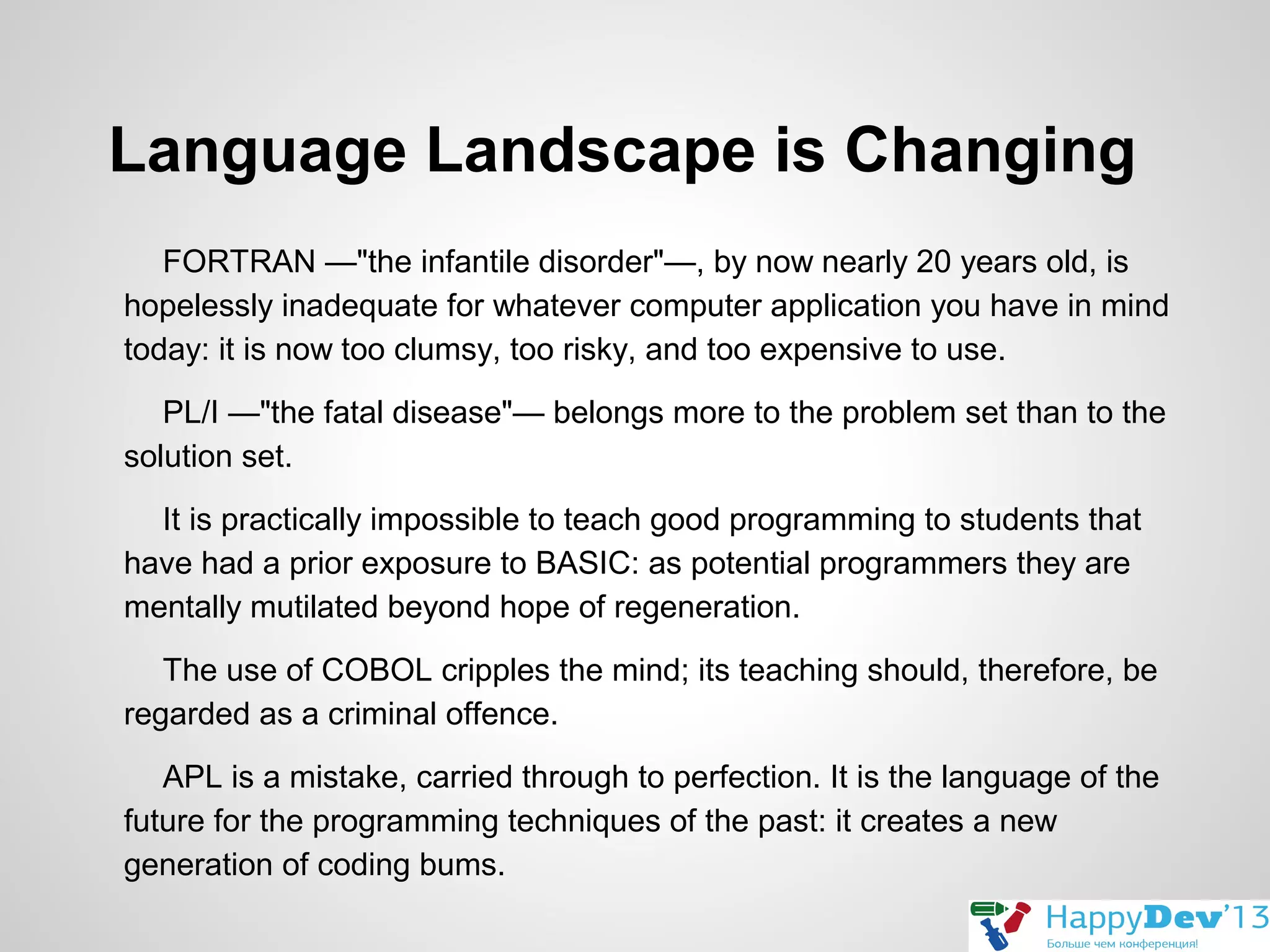 Language Landscape is Changing

FORTRAN —"the infantile disorder"—, by now nearly 20 years old, is hopelessly inadequate for whatever computer application you have in mind today: it is now too clumsy, too risky, and too expensive to use.

PL/I —"the fatal disease"— belongs more to the problem set than to the solution set.

It is practically impossible to teach good programming to students that have had a prior exposure to BASIC: as potential programmers they are mentally mutilated beyond hope of regeneration.

The use of COBOL cripples the mind; its teaching should, therefore, be regarded as a criminal offence.

APL is a mistake, carried through to perfection. It is the language of the future for the programming techniques of the past: it creates a new generation of coding bums.

HappyDev'13
Больше чем конференция!